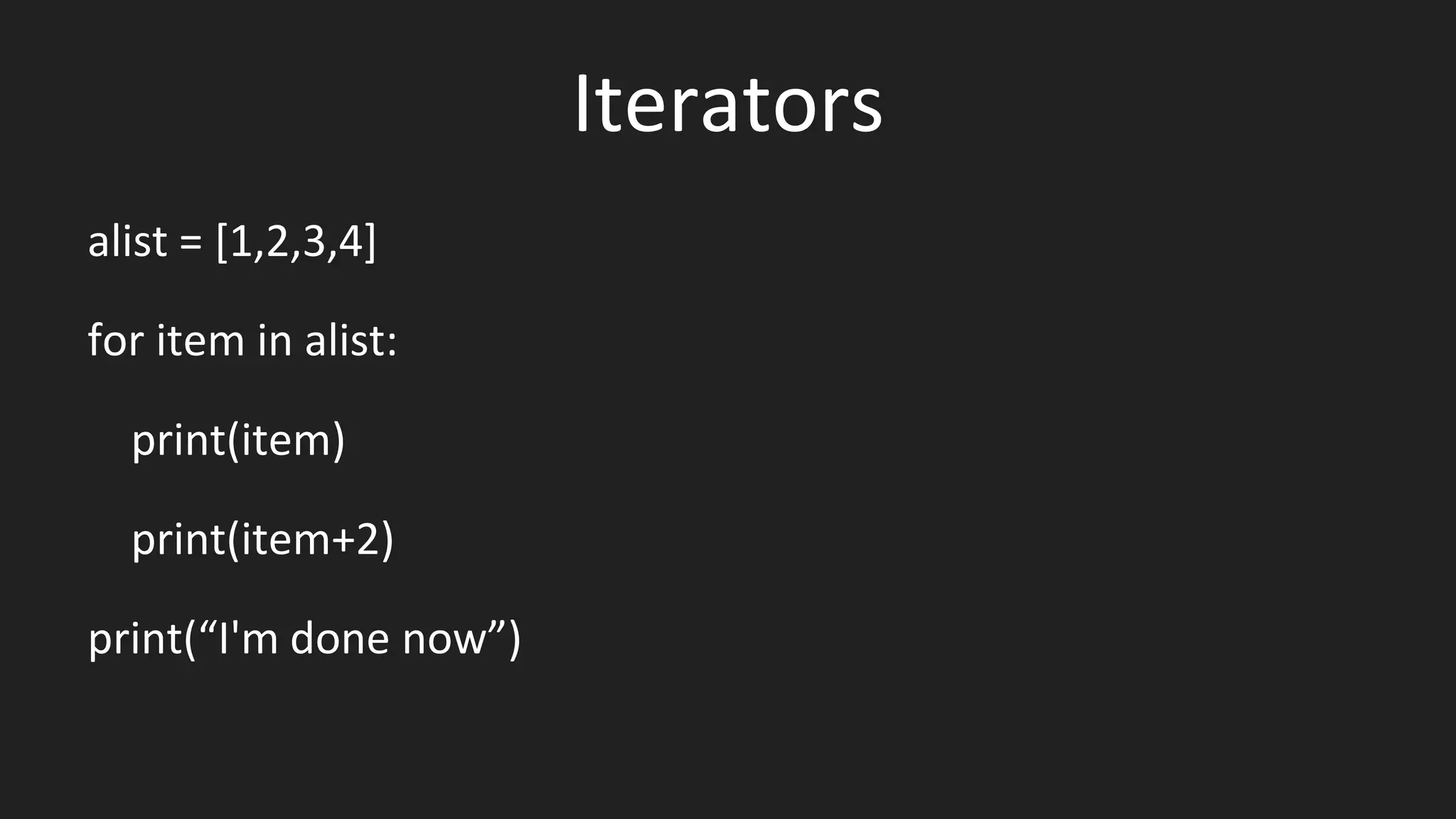 Iterators

alist = [1,2,3,4]

for item in alist:

    print(item)

    print(item+2)

print(“I'm done now”)